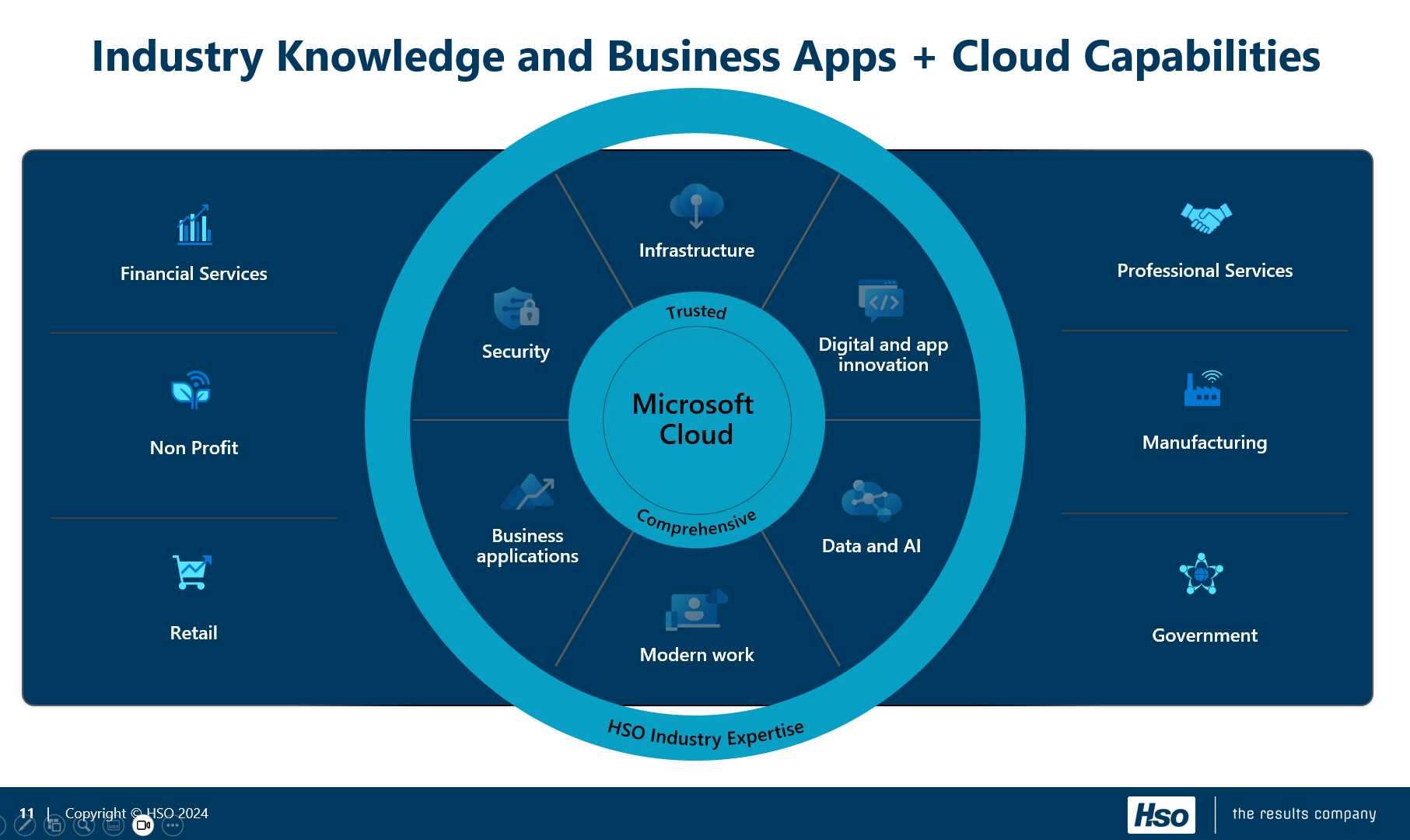 Industry Knowledge and Business Apps + Cloud Capabilities

Financial Services

Non Profit

Retail

Infrastructure

Security

Digital and app innovation

Trusted

Microsoft Cloud

Comprehensive

Business applications

Data and AI

Modern work

HSO Industry Expertise

Professional Services

Manufacturing

Government

11 | Copyright © HSO 2024

Hso

the results company